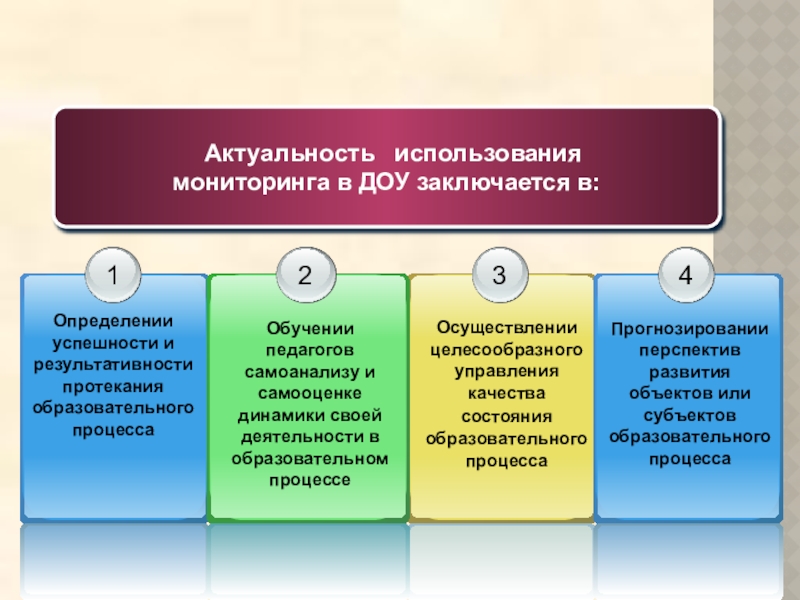 Актуальность использования мониторинга в ДОУ заключается в:

1

Определении успешности и результативности протекания образовательного процесса

2

Обучении педагогов самоанализу и самооценке динамики своей деятельности в образовательном процессе

3

Осуществлении целесообразного управления качества состояния образовательного процесса

4

Прогнозировании перспектив развития объектов или субъектов образовательного процесса